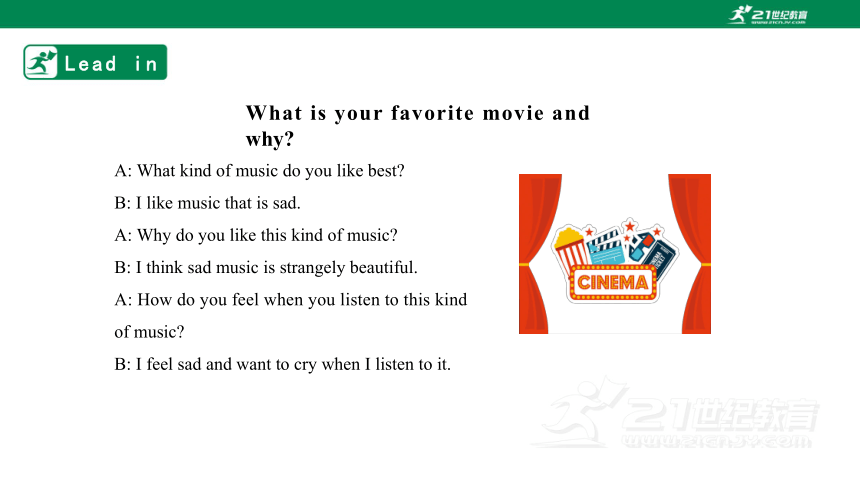 21世纪教育
www.21cnjy.com

Lead in

What is your favorite movie and why?

A: What kind of music do you like best?

B: I like music that is sad.

A: Why do you like this kind of music?

B: I think sad music is strangely beautiful.

A: How do you feel when you listen to this kind of music?

B: I feel sad and want to cry when I listen to it.

CINEMA

21世纪教育
www.21cnjy.com